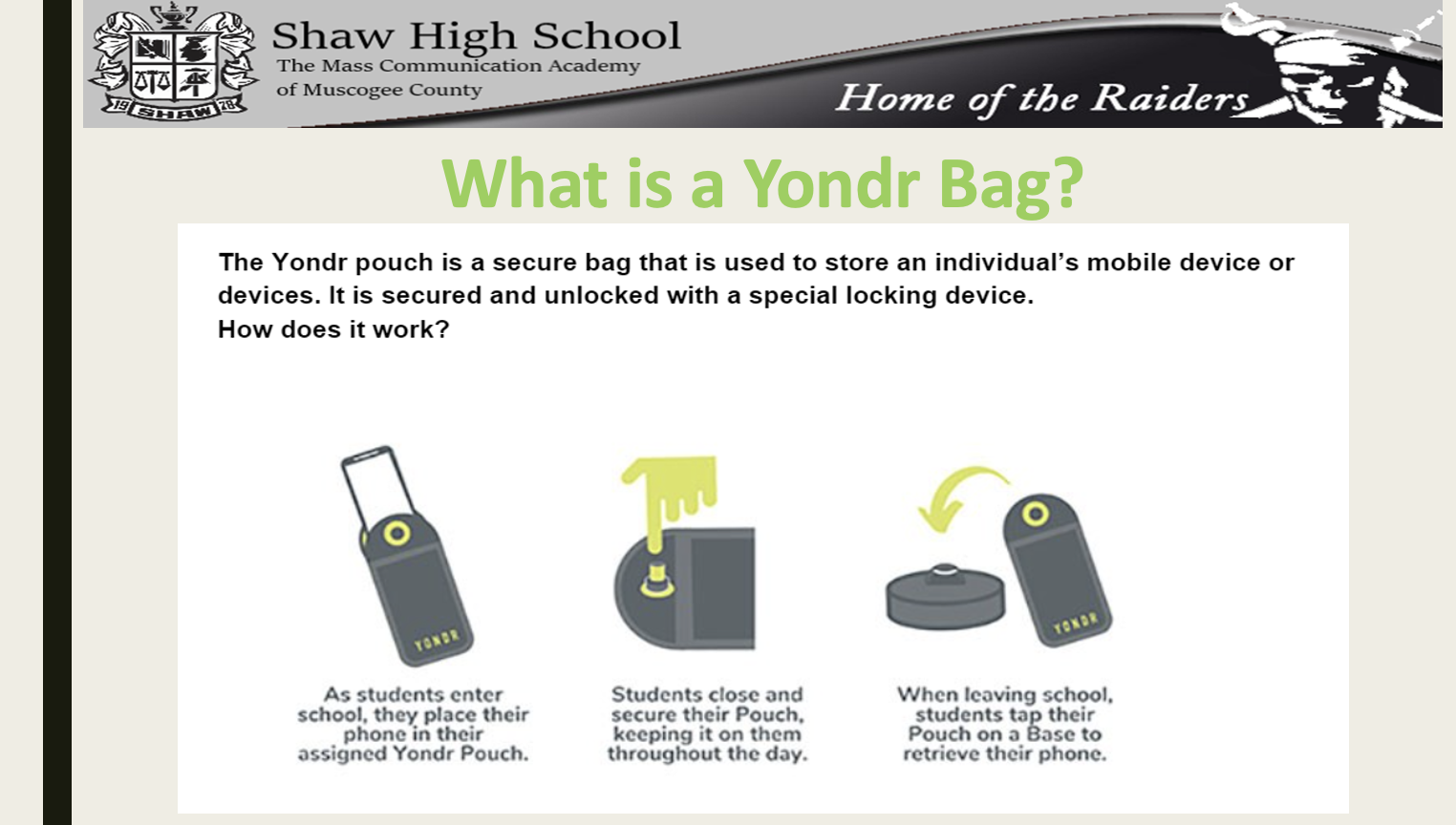 19 SHAW 78

Shaw High School
The Mass Communication Academy
of Muscogee County

Home of the Raiders

What is a Yondr Bag?

The Yondr pouch is a secure bag that is used to store an individual's mobile device or devices. It is secured and unlocked with a special locking device.
How does it work?

YONDR

As students enter school, they place their phone in their assigned Yondr Pouch.

Students close and secure their Pouch, keeping it on them throughout the day.

YONDR

When leaving school, students tap their Pouch on a Base to retrieve their phone.